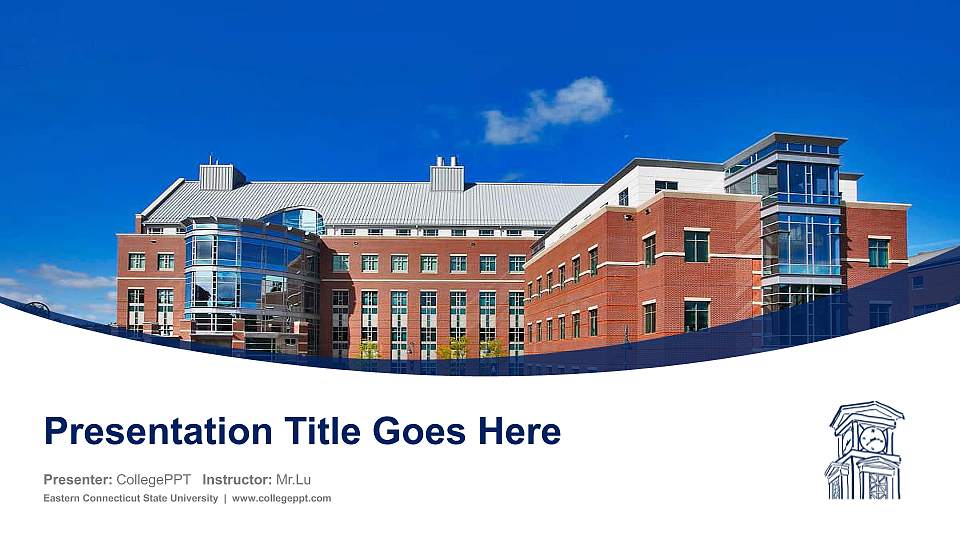 Presentation Title Goes Here

Presenter: CollegePPT Instructor: Mr.Lu

Eastern Connecticut State University | www.collegeppt.com